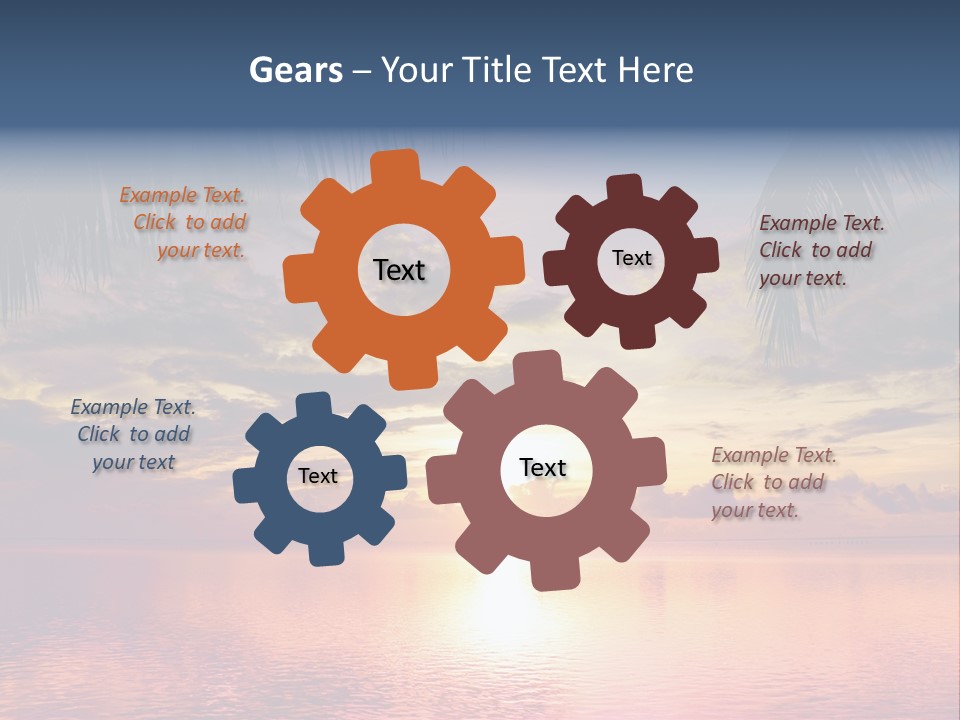 Gears – Your Title Text Here

Example Text. Click to add your text.

Text

Text

Example Text. Click to add your text.

Example Text. Click to add your text

Text

Text

Example Text. Click to add your text.